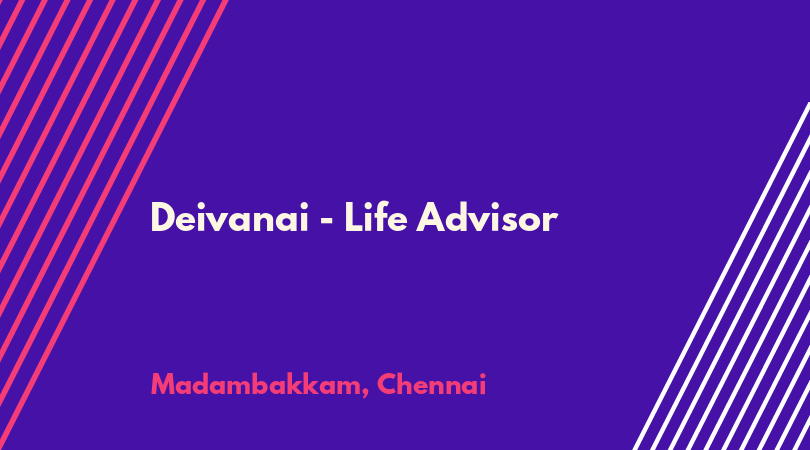 Deivanai - Life Advisor

Madambakkam, Chennai